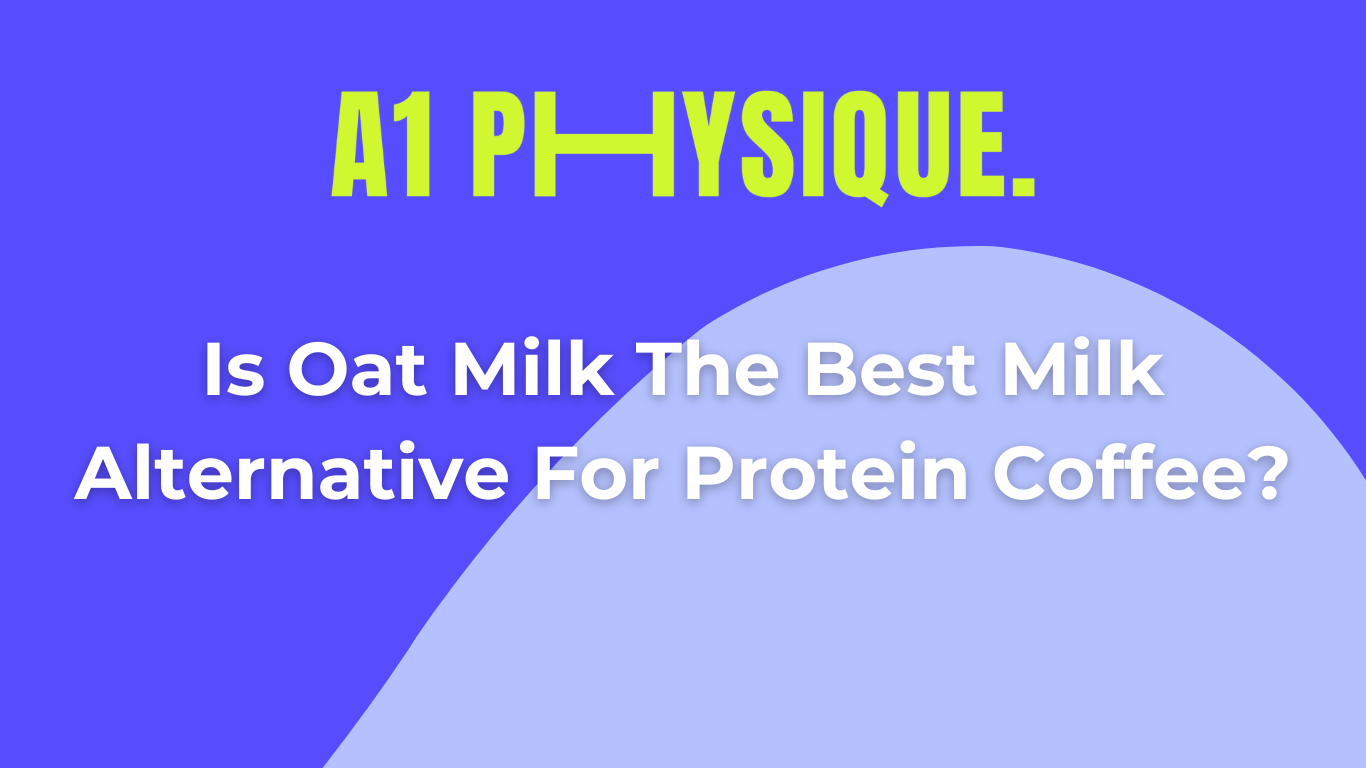 A1 PHYSIQUE.

Is Oat Milk The Best Milk Alternative For Protein Coffee?